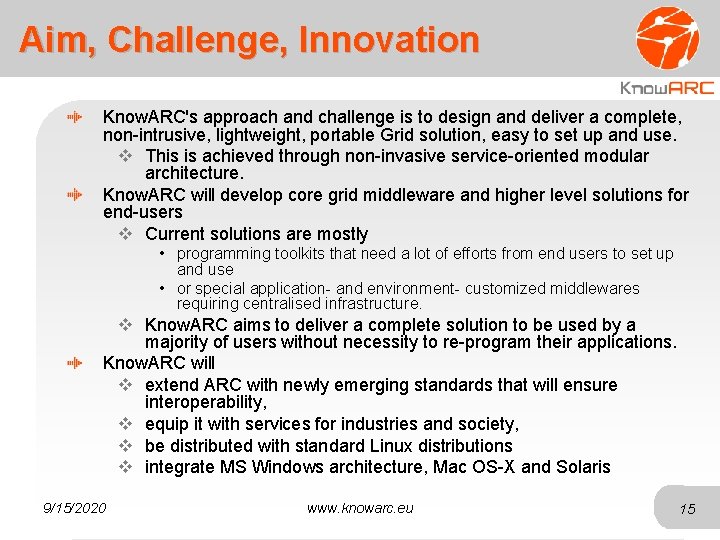 Aim, Challenge, Innovation

KnowARC

KnowARC's approach and challenge is to design and deliver a complete, non-intrusive, lightweight, portable Grid solution, easy to set up and use.

This is achieved through non-invasive service-oriented modular architecture.

KnowARC will develop core grid middleware and higher level solutions for end-users

Current solutions are mostly

• programming toolkits that need a lot of efforts from end users to set up and use

• or special application- and environment- customized middlewares requiring centralised infrastructure.

KnowARC aims to deliver a complete solution to be used by a majority of users without necessity to re-program their applications.

KnowARC will

extend ARC with newly emerging standards that will ensure interoperability,

equip it with services for industries and society,

be distributed with standard Linux distributions

integrate MS Windows architecture, Mac OS-X and Solaris

9/15/2020

www.knowarc.eu

15